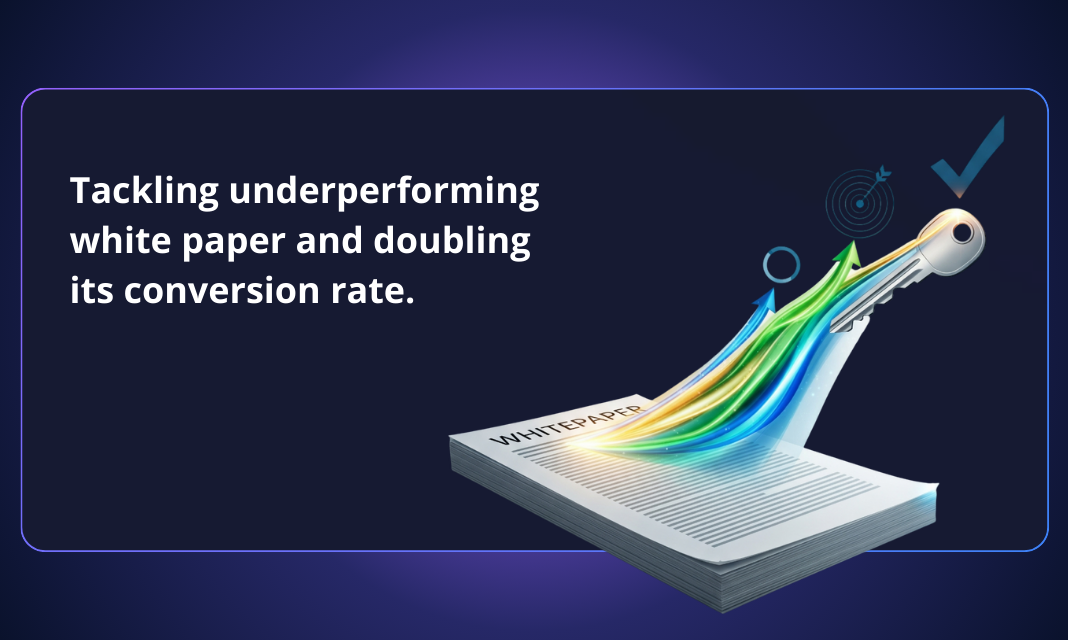 Tackling underperforming white paper and doubling its conversion rate.

WHITEPAPER